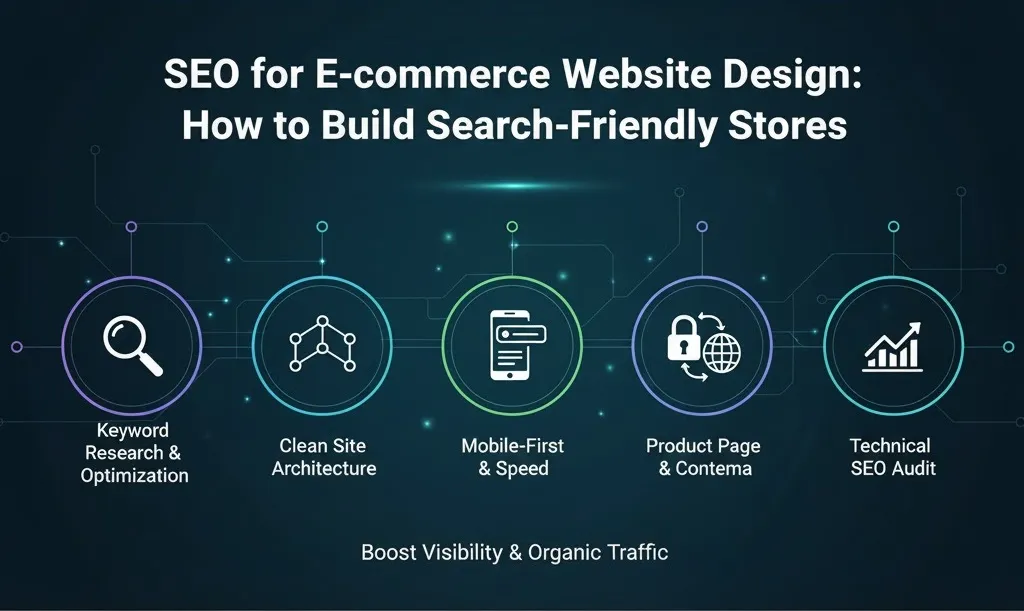 SEO for E-commerce Website Design: How to Build Search-Friendly Stores

Keyword Research & Optimization

Clean Site Architecture

Mobile-First & Speed

Product Page & Contema

Technical SEO Audit

Boost Visibility & Organic Traffic